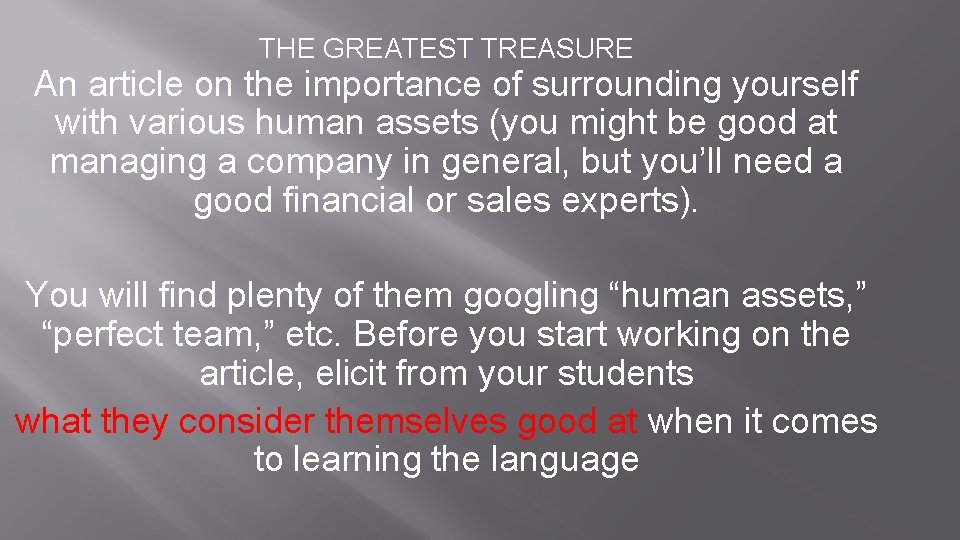 THE GREATEST TREASURE

An article on the importance of surrounding yourself with various human assets (you might be good at managing a company in general, but you’ll need a good financial or sales experts).

You will find plenty of them googling “human assets,” “perfect team,” etc. Before you start working on the article, elicit from your students what they consider themselves good at when it comes to learning the language